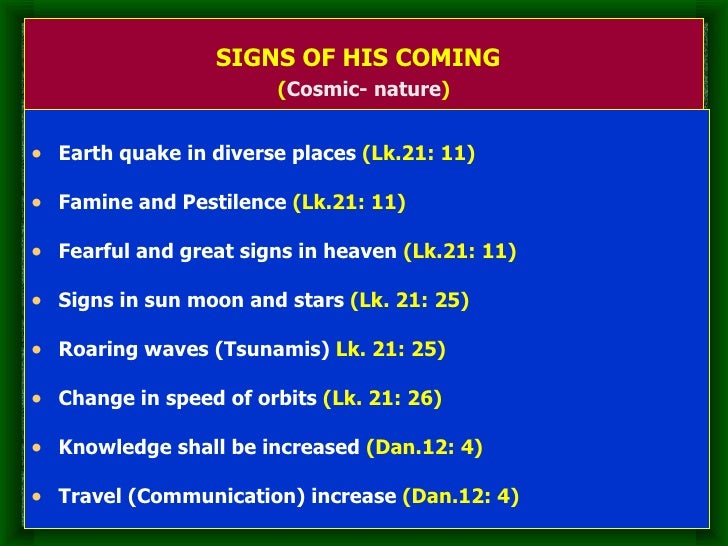 SIGNS OF HIS COMING
(Cosmic- nature)

• Earth quake in diverse places (Lk.21: 11)
• Famine and Pestilence (Lk.21: 11)
• Fearful and great signs in heaven (Lk.21: 11)
• Signs in sun moon and stars (Lk. 21: 25)
• Roaring waves (Tsunamis) Lk. 21: 25)
• Change in speed of orbits (Lk. 21: 26)
• Knowledge shall be increased (Dan.12: 4)
• Travel (Communication) increase (Dan.12: 4)